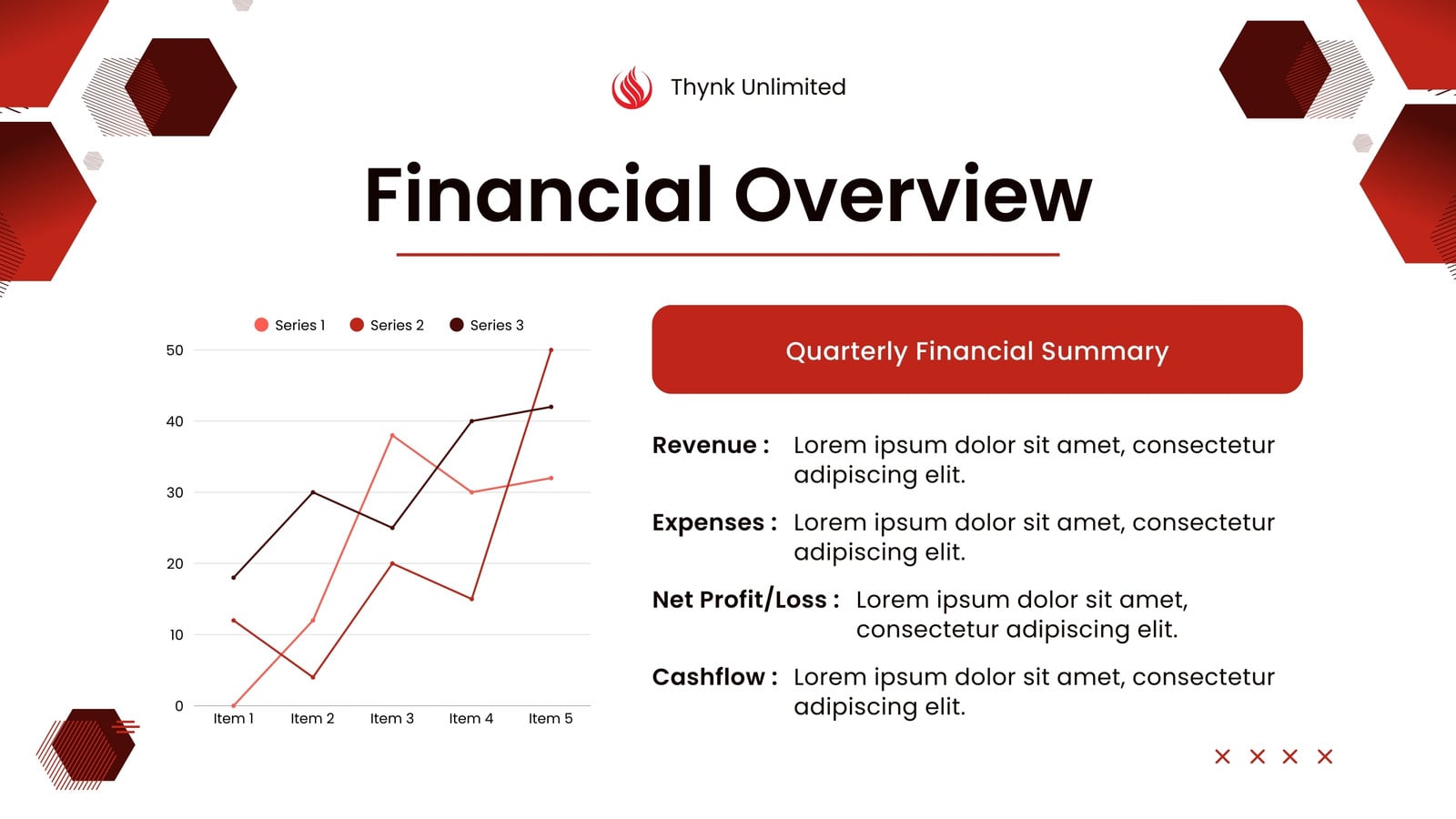 Thynk Unlimited

Financial Overview

Series 1 Series 2 Series 3

50
40
30
20
10
0

Item 1 Item 2 Item 3 Item 4 Item 5

Quarterly Financial Summary

Revenue : Lorem ipsum dolor sit amet, consectetur adipiscing elit.

Expenses : Lorem ipsum dolor sit amet, consectetur adipiscing elit.

Net Profit/Loss : Lorem ipsum dolor sit amet, consectetur adipiscing elit.

Cashflow : Lorem ipsum dolor sit amet, consectetur adipiscing elit.

× × × ×